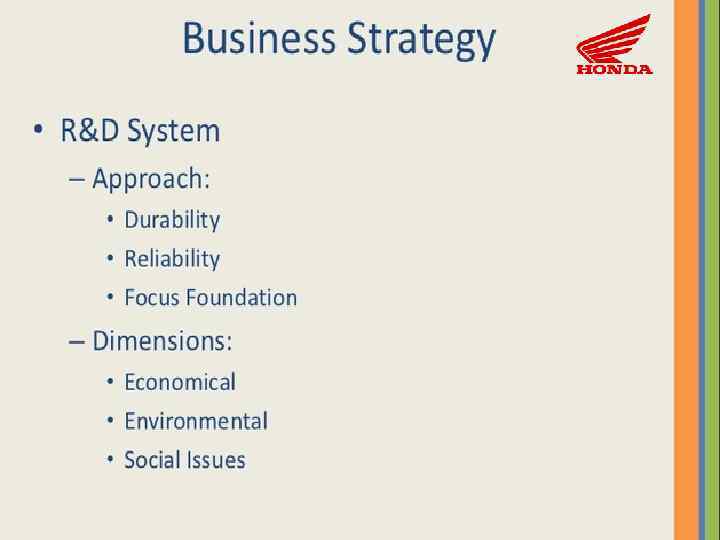 Business Strategy

HONDA

• R&D System
  – Approach:
    • Durability
    • Reliability
    • Focus Foundation
  – Dimensions:
    • Economical
    • Environmental
    • Social Issues